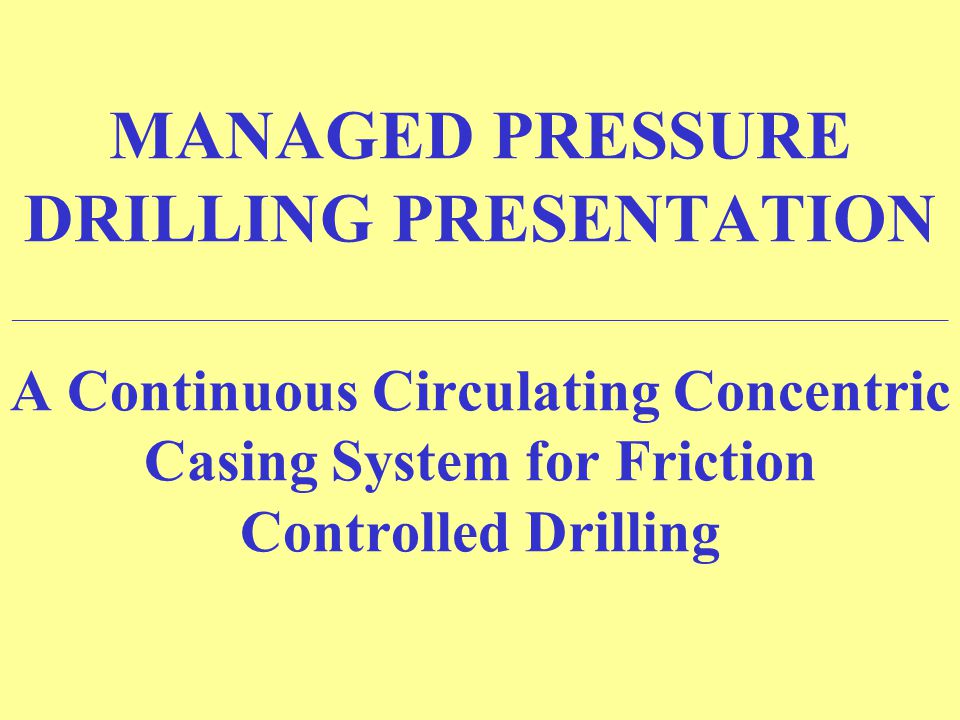 MANAGED PRESSURE DRILLING PRESENTATION

A Continuous Circulating Concentric Casing System for Friction Controlled Drilling